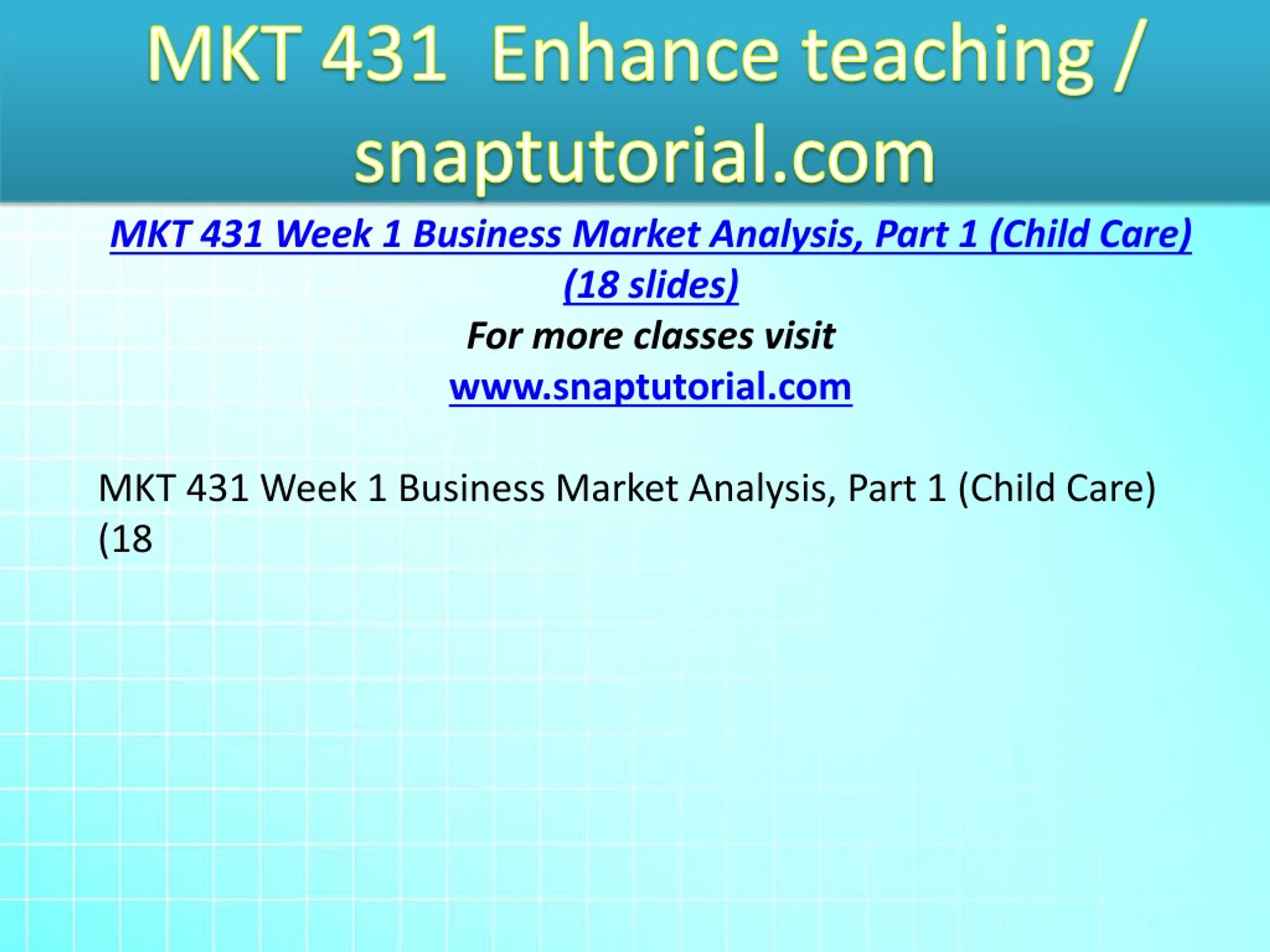 MKT 431 Enhance teaching / snaptutorial.com

MKT 431 Week 1 Business Market Analysis, Part 1 (Child Care) (18 slides)

For more classes visit

www.snaptutorial.com

MKT 431 Week 1 Business Market Analysis, Part 1 (Child Care) (18